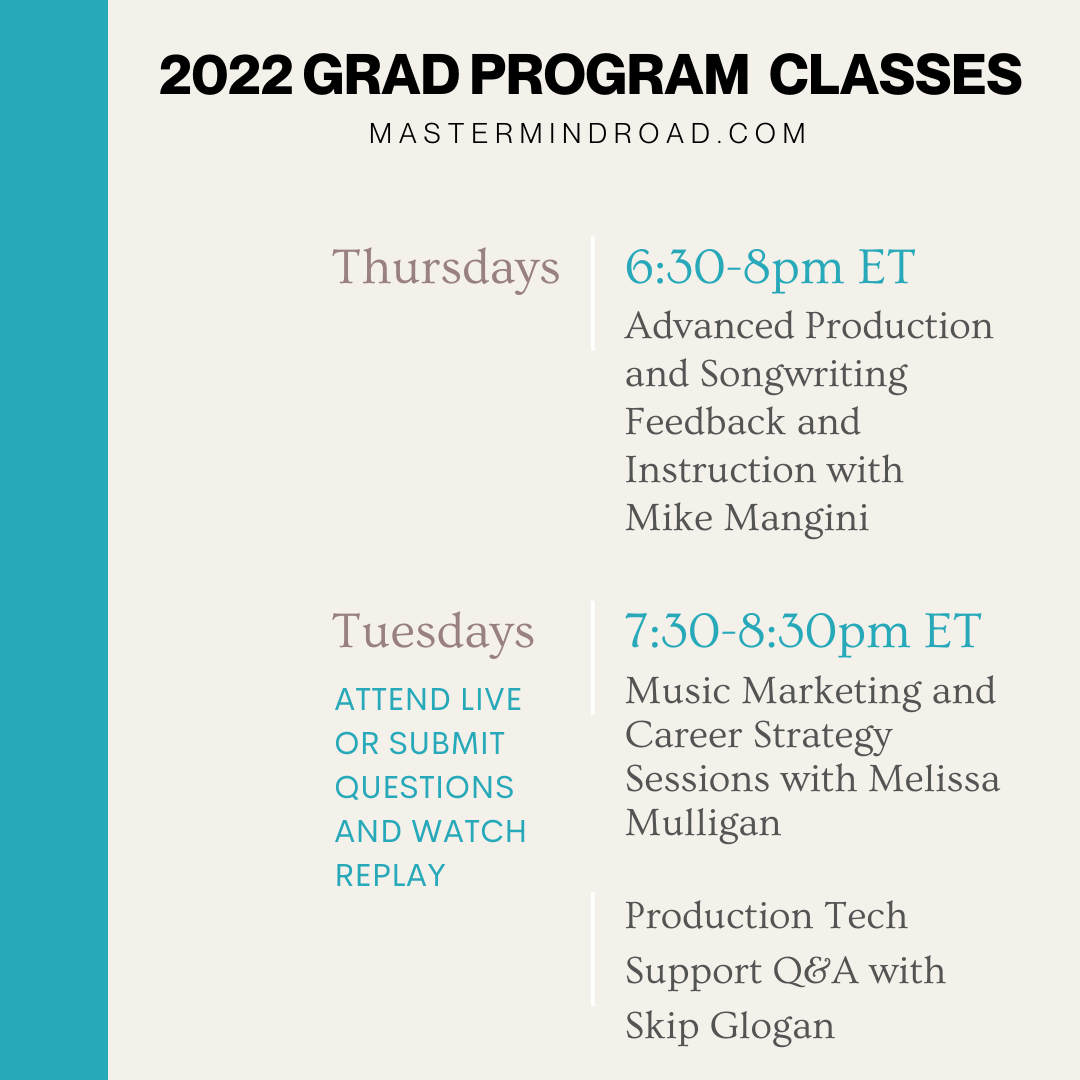 2022 GRAD PROGRAM CLASSES
MASTERMINDROAD.COM

Thursdays

6:30-8pm ET
Advanced Production and Songwriting Feedback and Instruction with Mike Mangini

Tuesdays
ATTEND LIVE OR SUBMIT QUESTIONS AND WATCH REPLAY

7:30-8:30pm ET
Music Marketing and Career Strategy Sessions with Melissa Mulligan

Production Tech Support Q&A with Skip Glogan